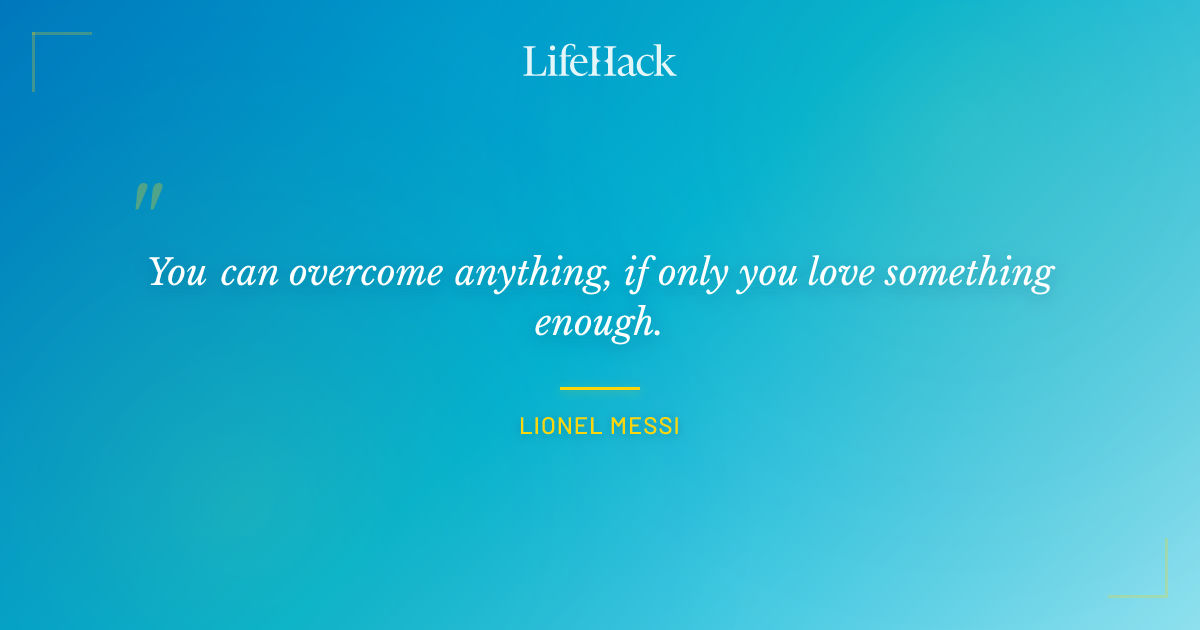 LifeHack

"

You can overcome anything, if only you love something enough.

LIONEL MESSI